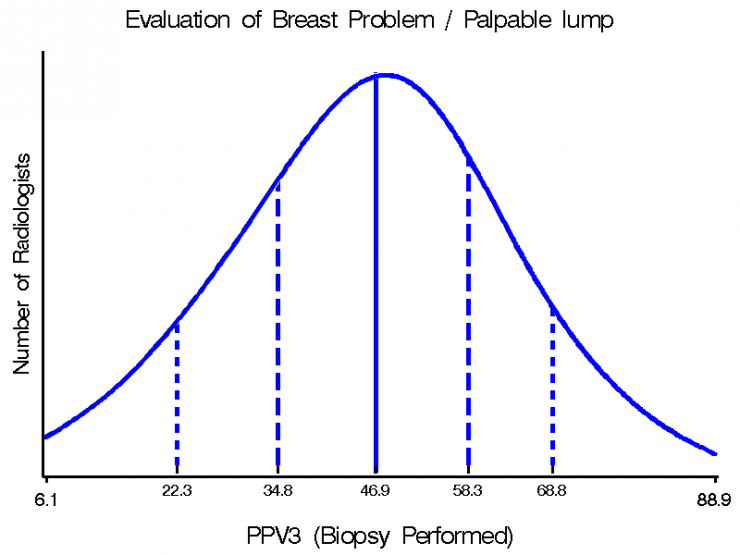 Evaluation of Breast Problem / Palpable lump

Number of Radiologists

6.1
22.3
34.8
46.9
58.3
68.8
88.9

PPV3 (Biopsy Performed)